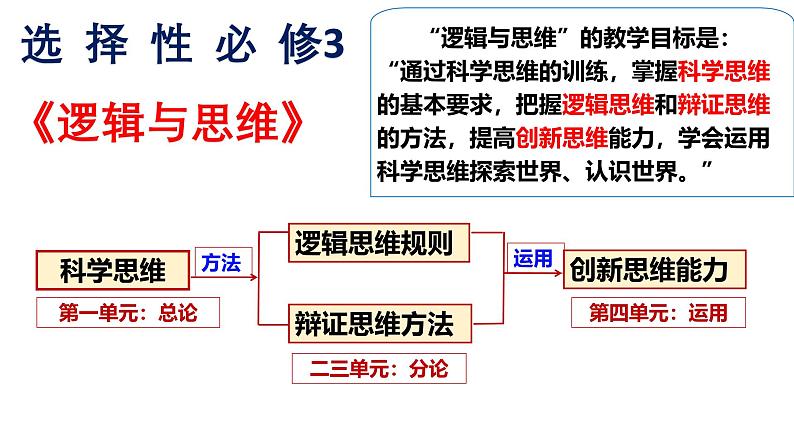 选 择 性 必 修3

《逻辑与思维》

“逻辑与思维”的教学目标是：
“通过科学思维的训练，掌握科学思维的基本要求，把握逻辑思维和辩证思维的方法，提高创新思维能力，学会运用科学思维探索世界、认识世界。”

科学思维

第一单元：总论

方法

逻辑思维规则

辩证思维方法

二三单元：分论

运用

创新思维能力

第四单元：运用